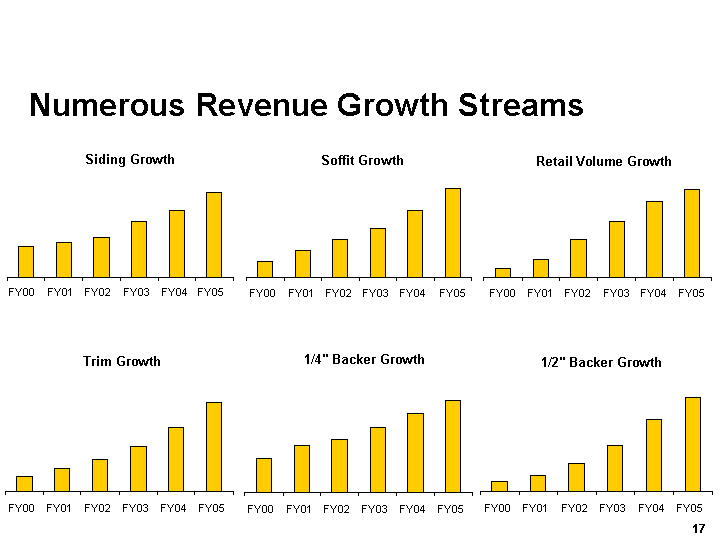 Numerous Revenue Growth Streams

Siding Growth

FY00 FY01 FY02 FY03 FY04 FY05

Soffit Growth

FY00 FY01 FY02 FY03 FY04 FY05

Retail Volume Growth

FY00 FY01 FY02 FY03 FY04 FY05

Trim Growth

FY00 FY01 FY02 FY03 FY04 FY05

1/4" Backer Growth

FY00 FY01 FY02 FY03 FY04 FY05

1/2" Backer Growth

FY00 FY01 FY02 FY03 FY04 FY05

17